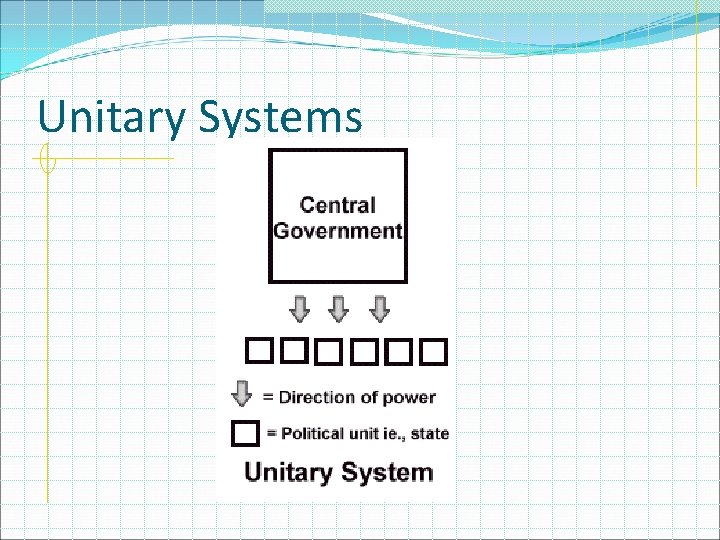 Unitary Systems

Central Government

= Direction of power

= Political unit ie., state

Unitary System